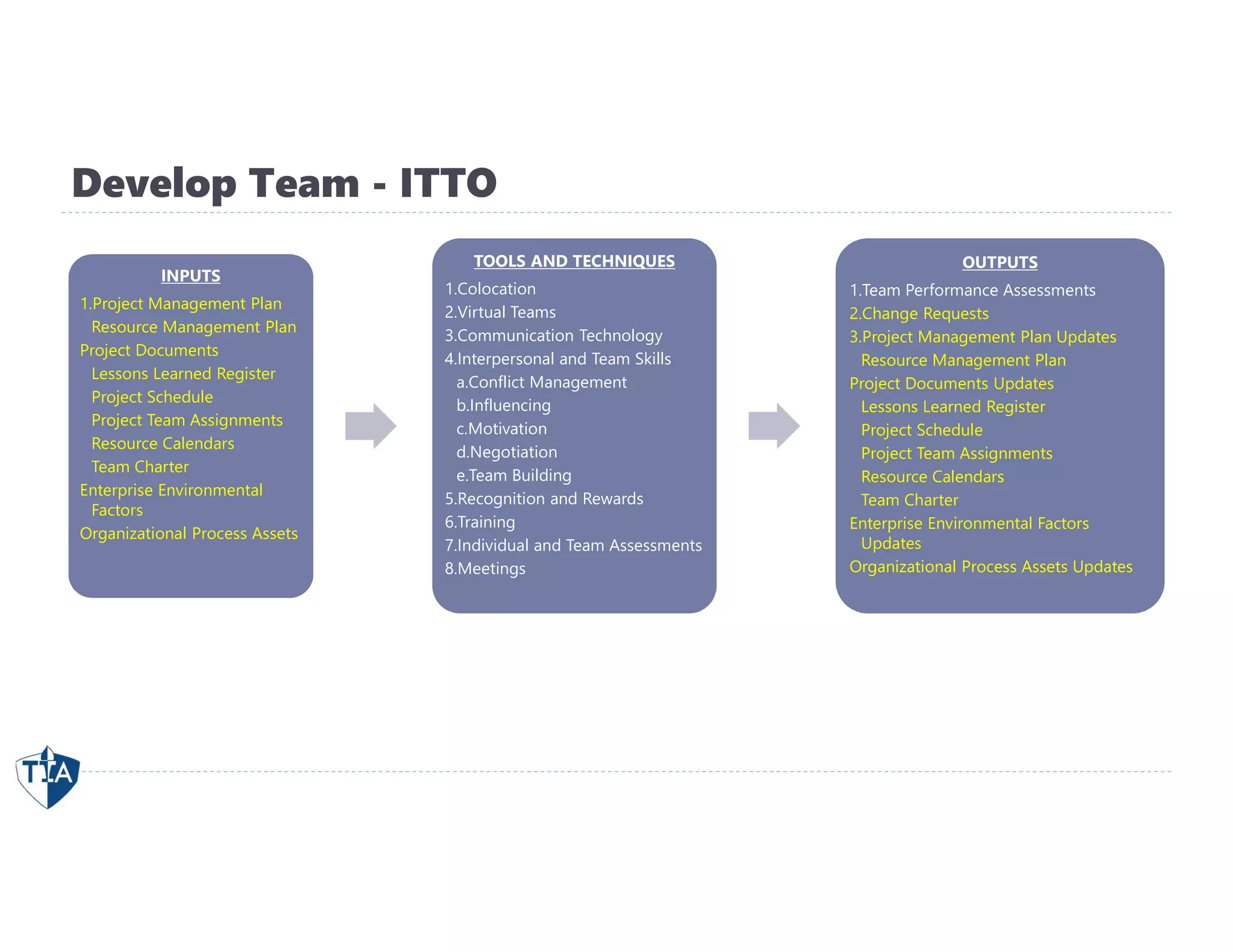 Develop Team - ITTO

INPUTS
1.Project Management Plan
Resource Management Plan
Project Documents
Lessons Learned Register
Project Schedule
Project Team Assignments
Resource Calendars
Team Charter
Enterprise Environmental Factors
Organizational Process Assets

TOOLS AND TECHNIQUES
1.Colocation
2.Virtual Teams
3.Communication Technology
4.Interpersonal and Team Skills
a.Conflict Management
b.Influencing
c.Motivation
d.Negotiation
e.Team Building
5.Recognition and Rewards
6.Training
7.Individual and Team Assessments
8.Meetings

OUTPUTS
1.Team Performance Assessments
2.Change Requests
3.Project Management Plan Updates
Resource Management Plan
Project Documents Updates
Lessons Learned Register
Project Schedule
Project Team Assignments
Resource Calendars
Team Charter
Enterprise Environmental Factors Updates
Organizational Process Assets Updates

TIA